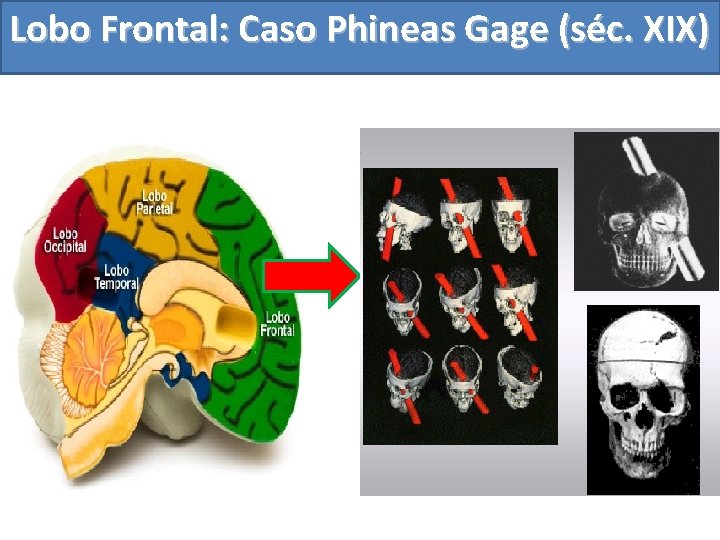 Lobo Frontal: Caso Phineas Gage (séc. XIX)

Lobo Parietal

Lobo Occipital

Lobo Temporal

Lobo Frontal